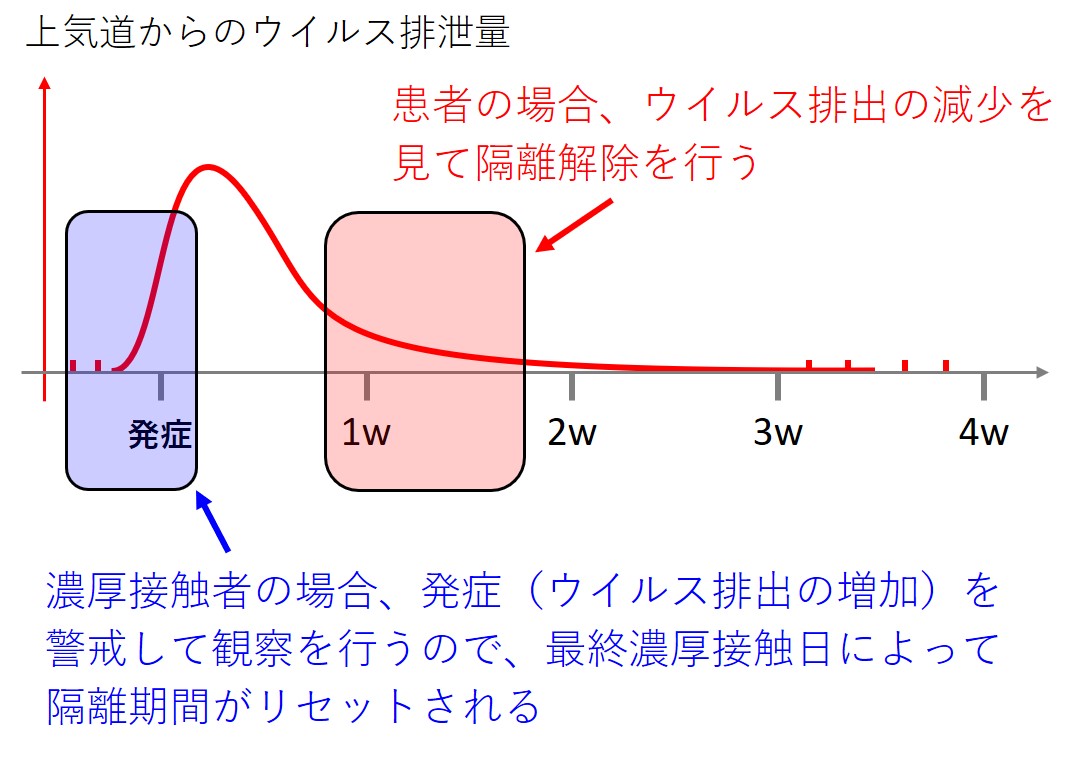 上気道からのウイルス排泄量

患者の場合、ウイルス排出の減少を見て隔離解除を行う

発症

1w

2w

3w

4w

濃厚接触者の場合、発症（ウイルス排出の増加）を警戒して観察を行うので、最終濃厚接触日によって隔離期間がリセットされる